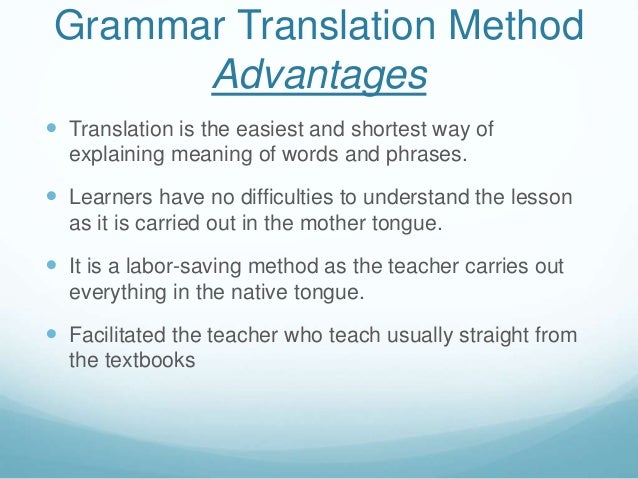 Grammar Translation Method
Advantages

- Translation is the easiest and shortest way of explaining meaning of words and phrases.
- Learners have no difficulties to understand the lesson as it is carried out in the mother tongue.
- It is a labor-saving method as the teacher carries out everything in the native tongue.
- Facilitated the teacher who teach usually straight from the textbooks